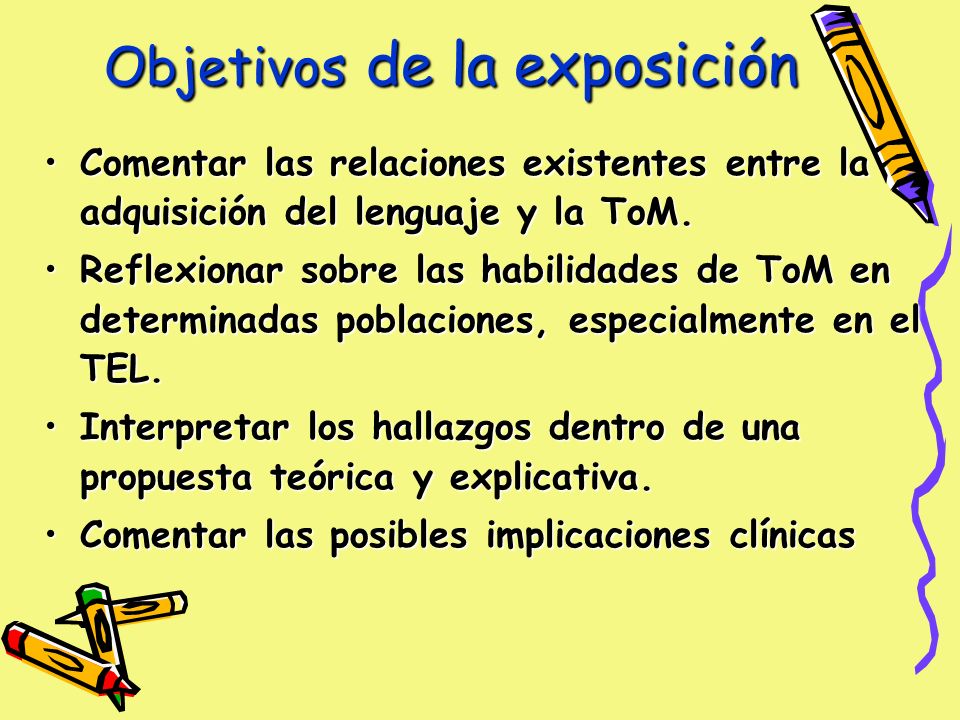 Objetivos de la exposición

• Comentar las relaciones existentes entre la adquisición del lenguaje y la ToM.

• Reflexionar sobre las habilidades de ToM en determinadas poblaciones, especialmente en el TEL.

• Interpretar los hallazgos dentro de una propuesta teórica y explicativa.

• Comentar las posibles implicaciones clínicas